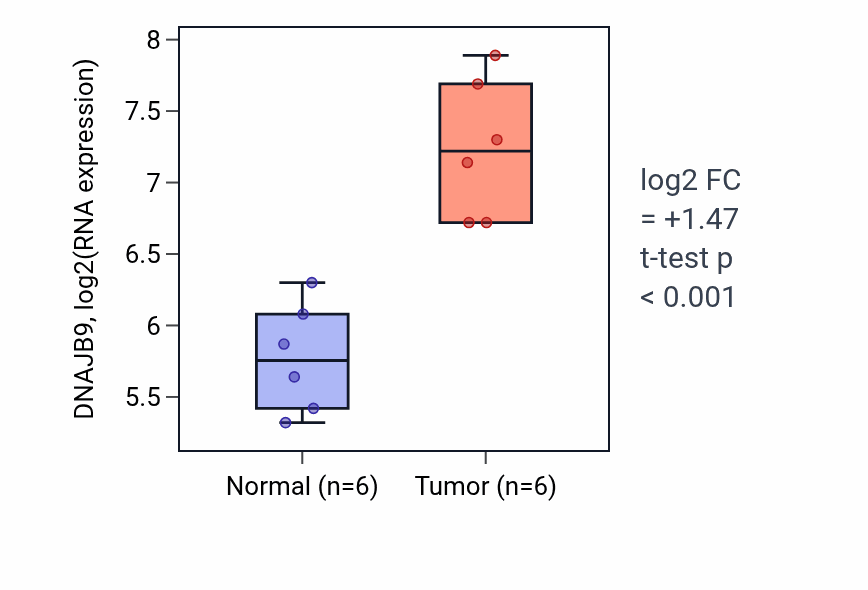 DNAJB9, log2(RNA expression)

8
7.5
7
6.5
6
5.5

Normal (n=6)
Tumor (n=6)

log2 FC
= +1.47
t-test p
< 0.001